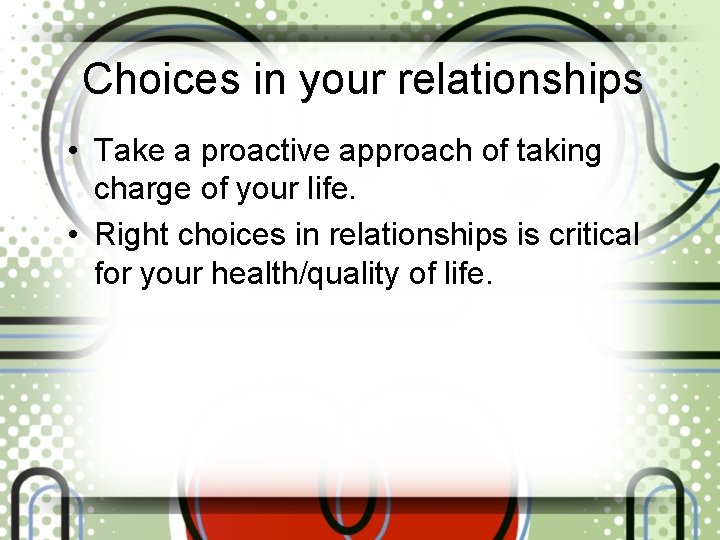 Choices in your relationships

• Take a proactive approach of taking charge of your life.
• Right choices in relationships is critical for your health/quality of life.